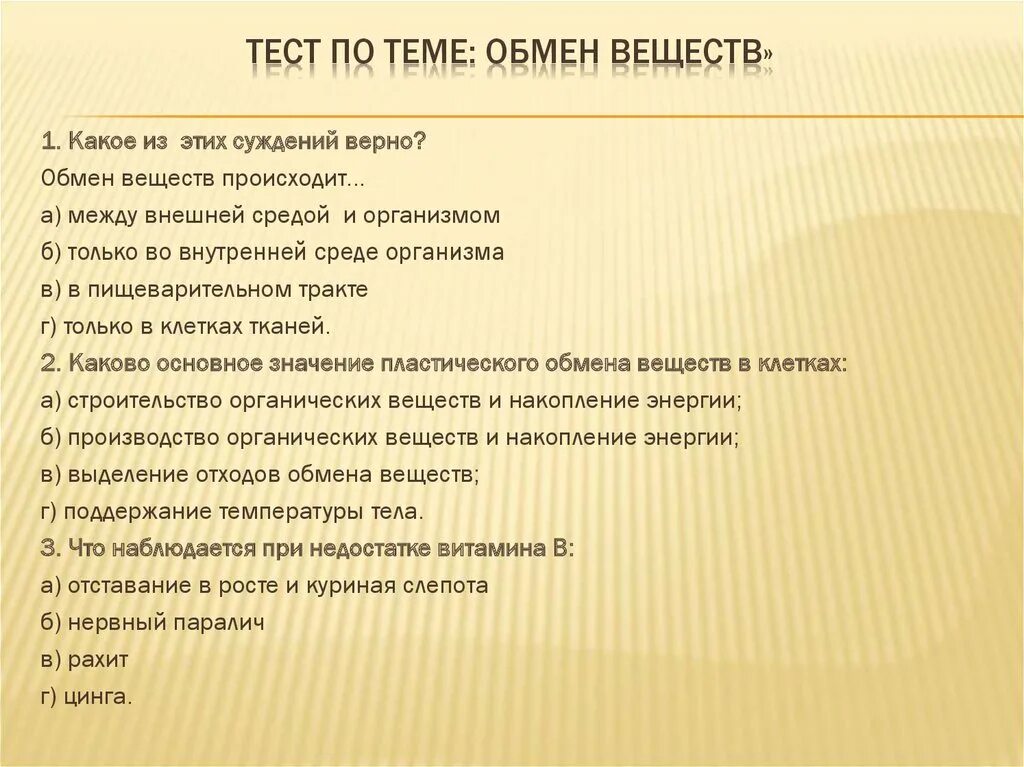 ТЕСТ ПО ТЕМЕ: ОБМЕН ВЕЩЕСТВ»

1. Какое из этих суждений верно?
Обмен веществ происходит...
а) между внешней средой и организмом
б) только во внутренней среде организма
в) в пищеварительном тракте
г) только в клетках тканей.
2. Каково основное значение пластического обмена веществ в клетках:
а) строительство органических веществ и накопление энергии;
б) производство органических веществ и накопление энергии;
в) выделение отходов обмена веществ;
г) поддержание температуры тела.
3. Что наблюдается при недостатке витамина В:
а) отставание в росте и куриная слепота
б) нервный паралич
в) рахит
г) цинга.